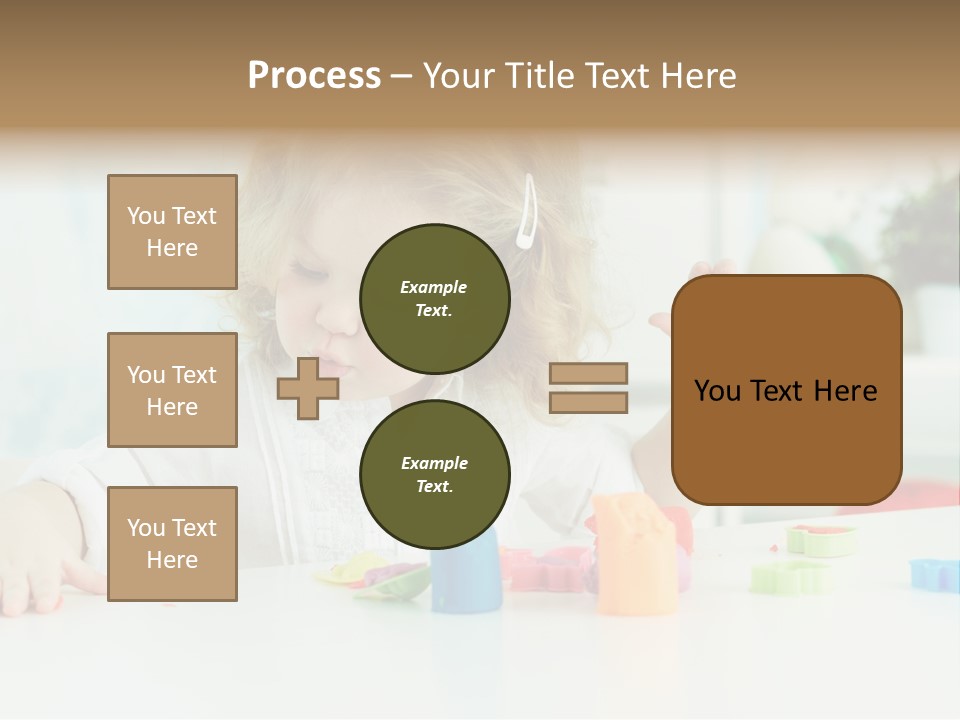 Process – Your Title Text Here

You Text Here

You Text Here

You Text Here

Example Text.

Example Text.

You Text Here